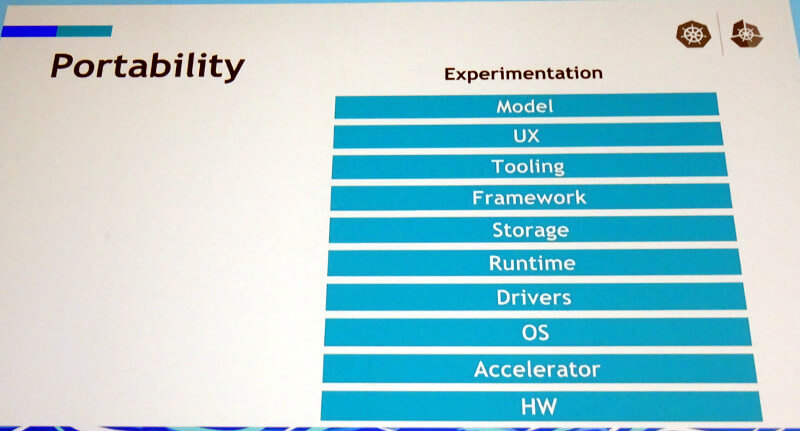 Portability

Experimentation

Model

UX

Tooling

Framework

Storage

Runtime

Drivers

OS

Accelerator

HW